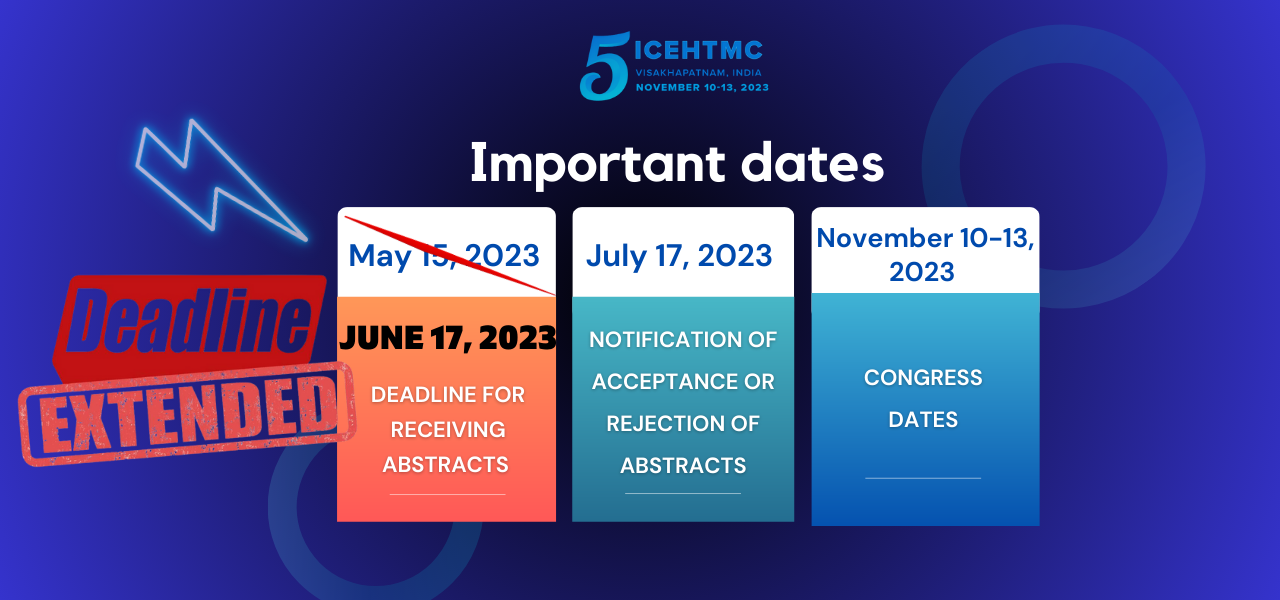 5 ICEHTMC
VISAKHAPATNAM, INDIA
NOVEMBER 10-13, 2023

Important dates

Deadline
EXTENDED

May 15, 2023
JUNE 17, 2023
DEADLINE FOR RECEIVING ABSTRACTS

July 17, 2023
NOTIFICATION OF ACCEPTANCE OR REJECTION OF ABSTRACTS

November 10-13, 2023
CONGRESS DATES